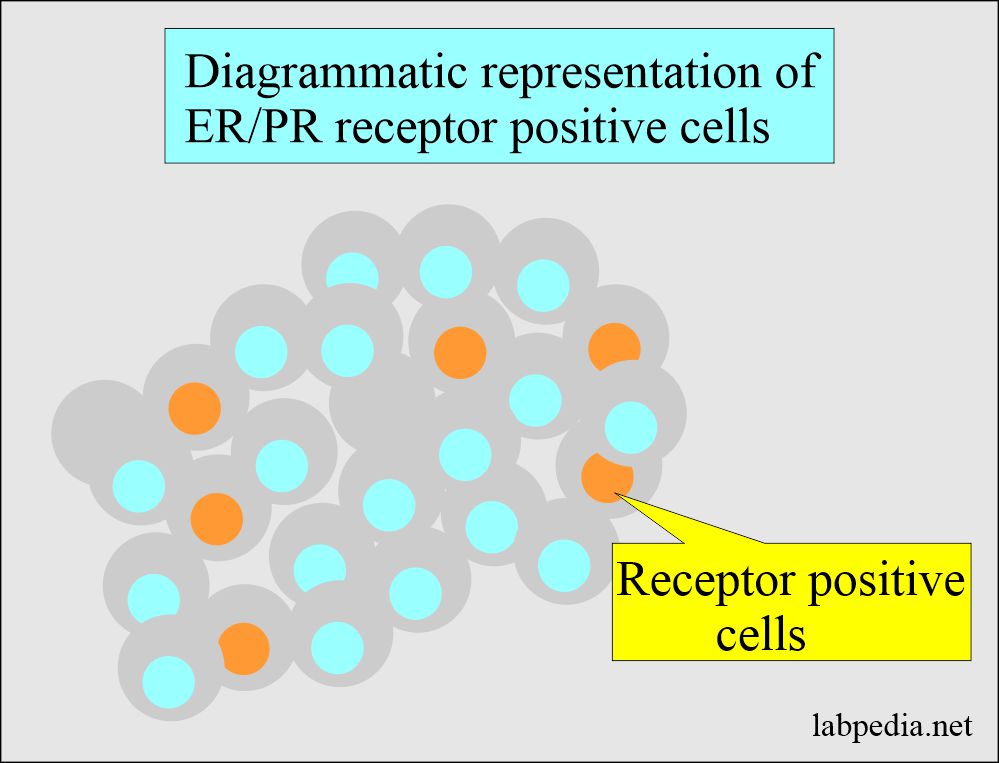 Diagrammatic representation of ER/PR receptor positive cells

Receptor positive cells

labpedia.net